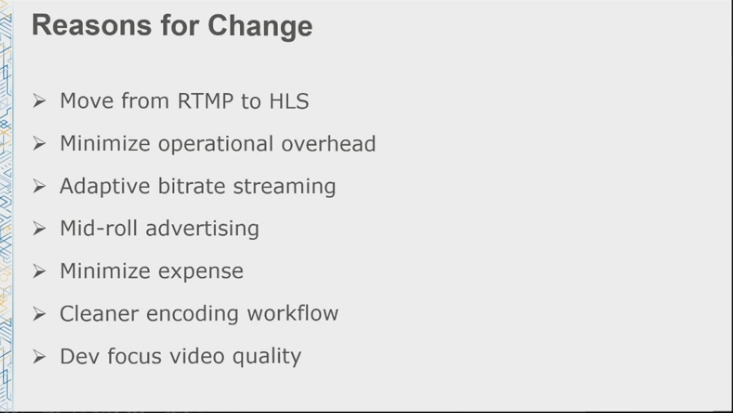 Reasons for Change

➢ Move from RTMP to HLS

➢ Minimize operational overhead

➢ Adaptive bitrate streaming

➢ Mid-roll advertising

➢ Minimize expense

➢ Cleaner encoding workflow

➢ Dev focus video quality